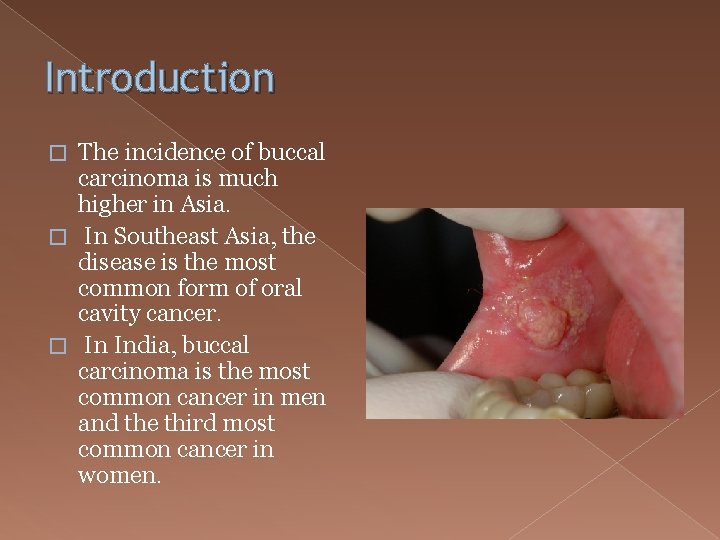 Introduction

□ The incidence of buccal carcinoma is much higher in Asia.

□ In Southeast Asia, the disease is the most common form of oral cavity cancer.

□ In India, buccal carcinoma is the most common cancer in men and the third most common cancer in women.